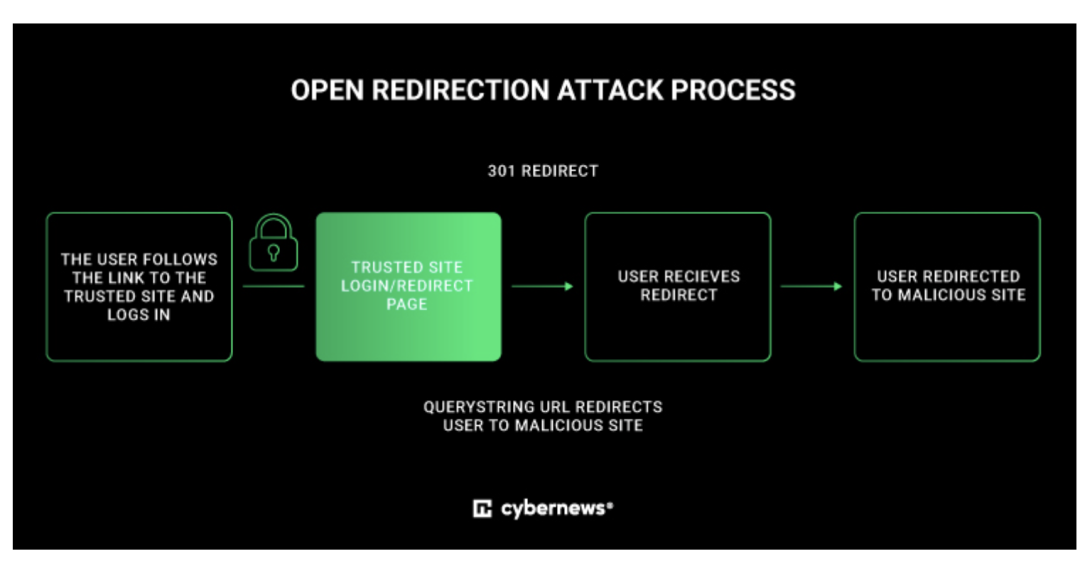 OPEN REDIRECTION ATTACK PROCESS

301 REDIRECT

THE USER FOLLOWS THE LINK TO THE TRUSTED SITE AND LOGS IN

TRUSTED SITE LOGIN/REDIRECT PAGE

USER RECIEVES REDIRECT

USER REDIRECTED TO MALICIOUS SITE

QUERYSTRING URL REDIRECTS USER TO MALICIOUS SITE

cybernews®